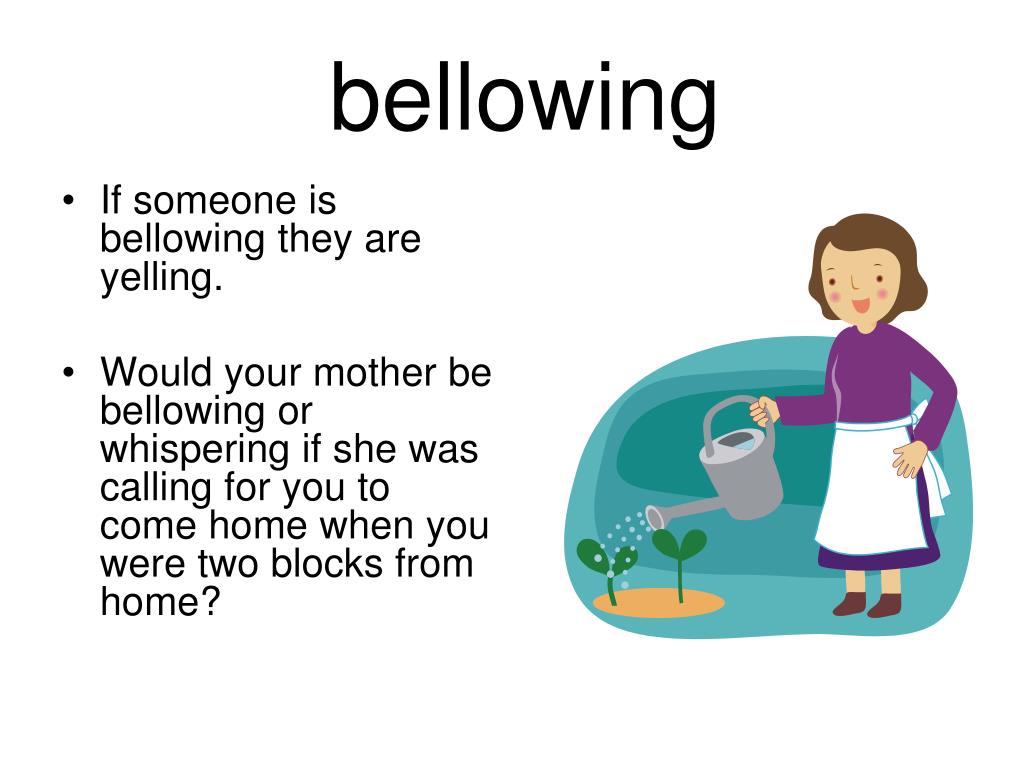 bellowing

• If someone is bellowing they are yelling.

• Would your mother be bellowing or whispering if she was calling for you to come home when you were two blocks from home?